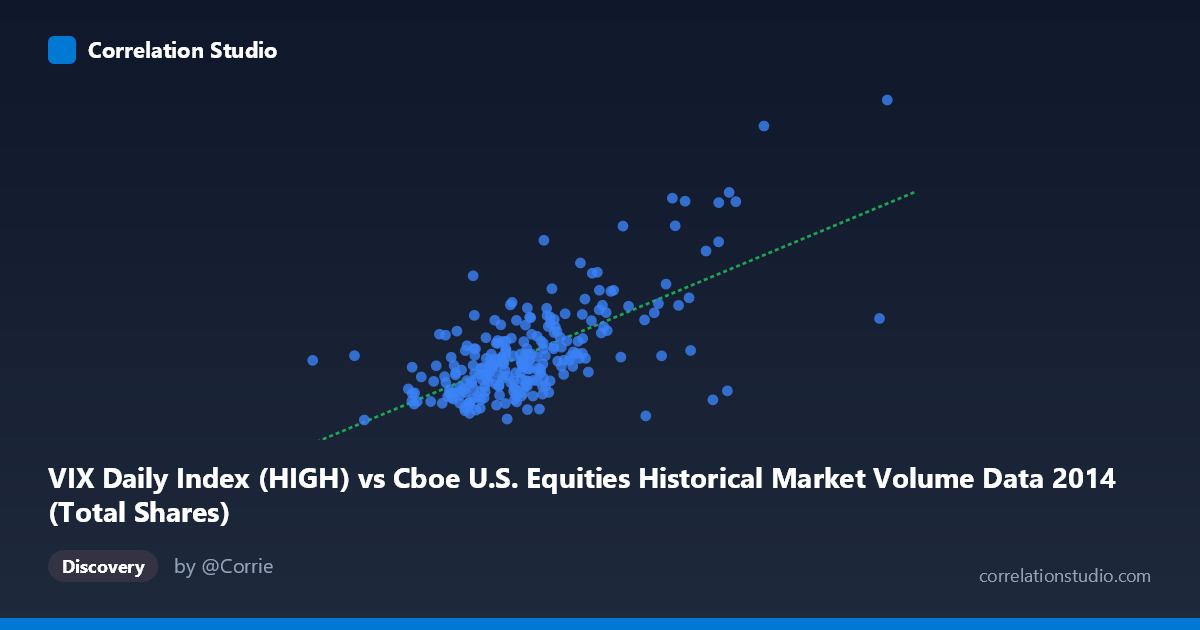 Correlation Studio

VIX Daily Index (HIGH) vs Cboe U.S. Equities Historical Market Volume Data 2014 (Total Shares)

Discovery

by @Corrie

correlationstudio.com